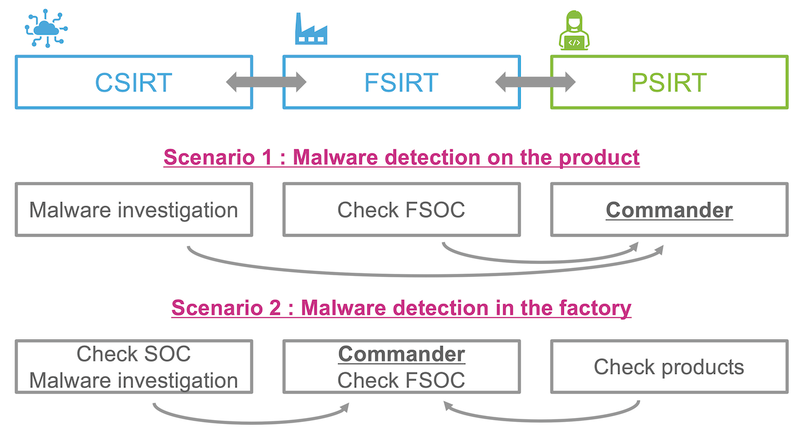 CSIRT
FSIRT
PSIRT

Scenario 1 : Malware detection on the product

Malware investigation
Check FSOC
Commander

Scenario 2 : Malware detection in the factory

Check SOC
Malware investigation
Commander
Check FSOC
Check products